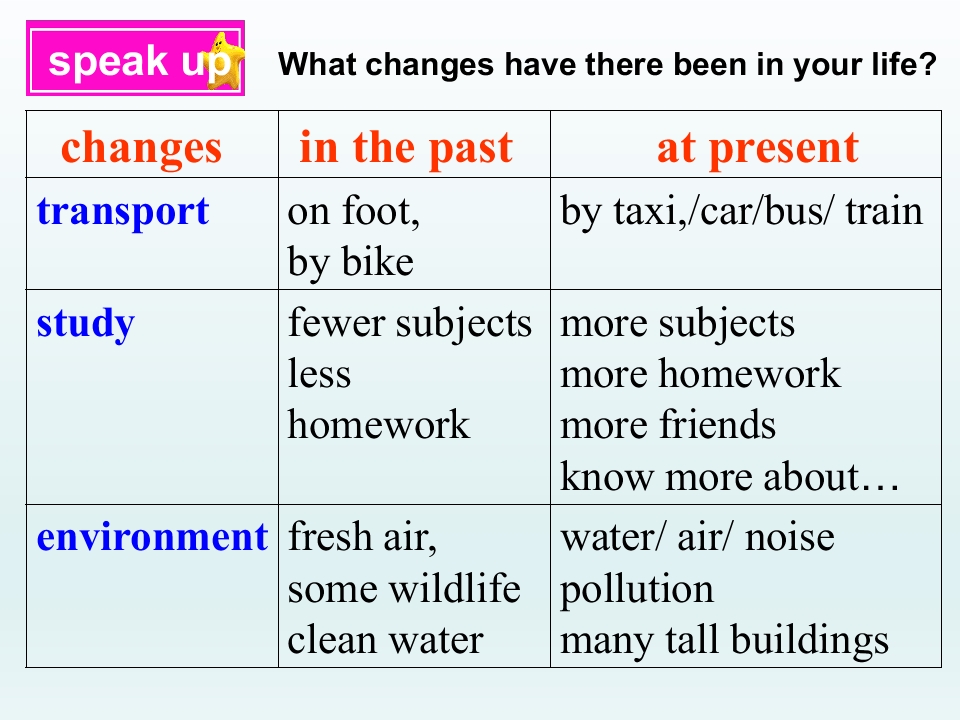 speak up

What changes have there been in your life?

| changes | in the past | at present |
|---|---|---|
| transport | on foot, by bike | by taxi,/car/bus/ train |
| study | fewer subjects less homework | more subjects more homework more friends know more about… |
| environment | fresh air, some wildlife clean water | water/ air/ noise pollution many tall buildings |